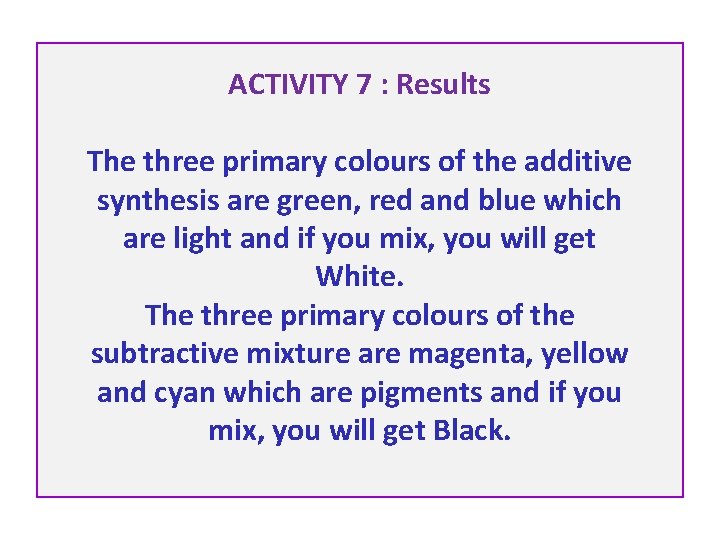 ACTIVITY 7 : Results

The three primary colours of the additive synthesis are green, red and blue which are light and if you mix, you will get White.
The three primary colours of the subtractive mixture are magenta, yellow and cyan which are pigments and if you mix, you will get Black.